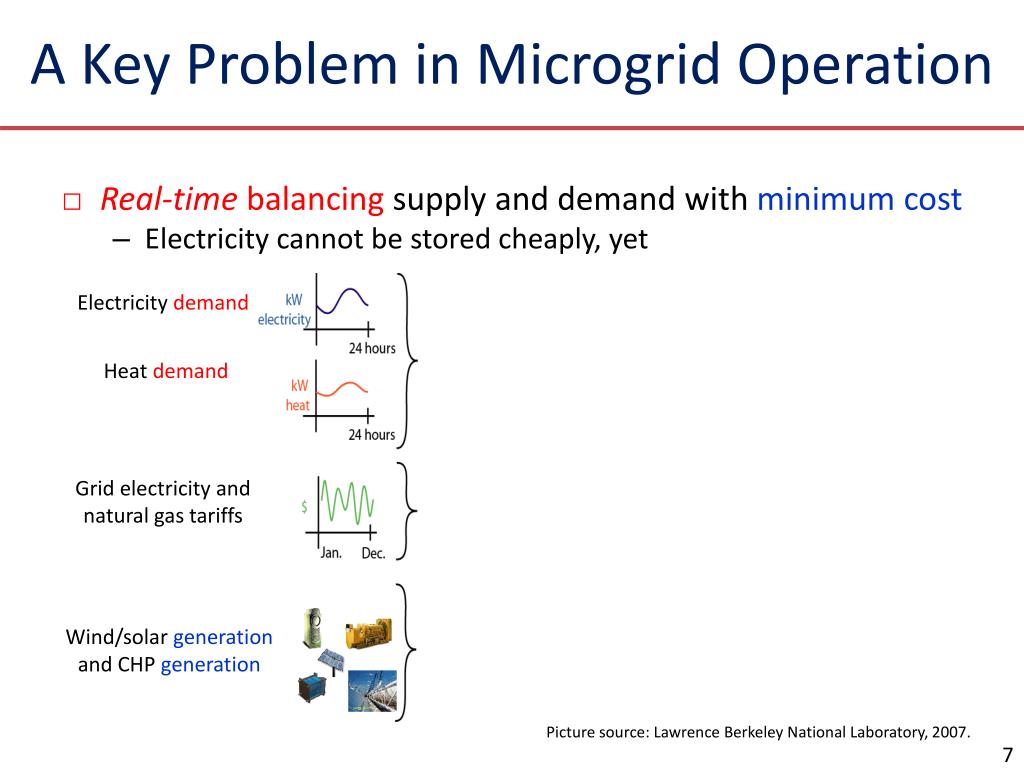 A Key Problem in Microgrid Operation

□ Real-time balancing supply and demand with minimum cost
– Electricity cannot be stored cheaply, yet

Electricity demand

kW electricity

24 hours

Heat demand

kW heat

24 hours

Grid electricity and natural gas tariffs

$

Jan. Dec.

Wind/solar generation and CHP generation

Picture source: Lawrence Berkeley National Laboratory, 2007.

7